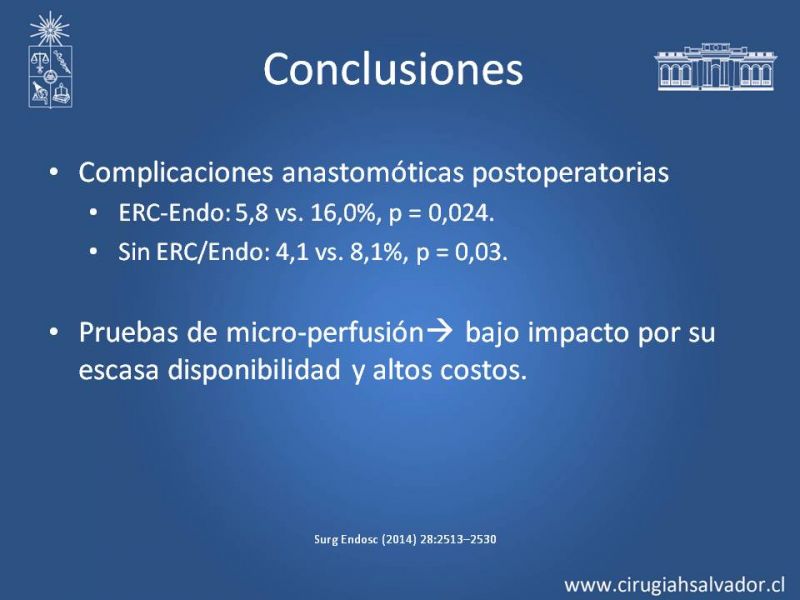 Conclusiones

• Complicaciones anastomóticas postoperatorias
  • ERC-Endo: 5,8 vs. 16,0%, p = 0,024.
  • Sin ERC/Endo: 4,1 vs. 8,1%, p = 0,03.

• Pruebas de micro-perfusión→ bajo impacto por su escasa disponibilidad y altos costos.

Surg Endosc (2014) 28:2513–2530

www.cirugiahsalvador.cl